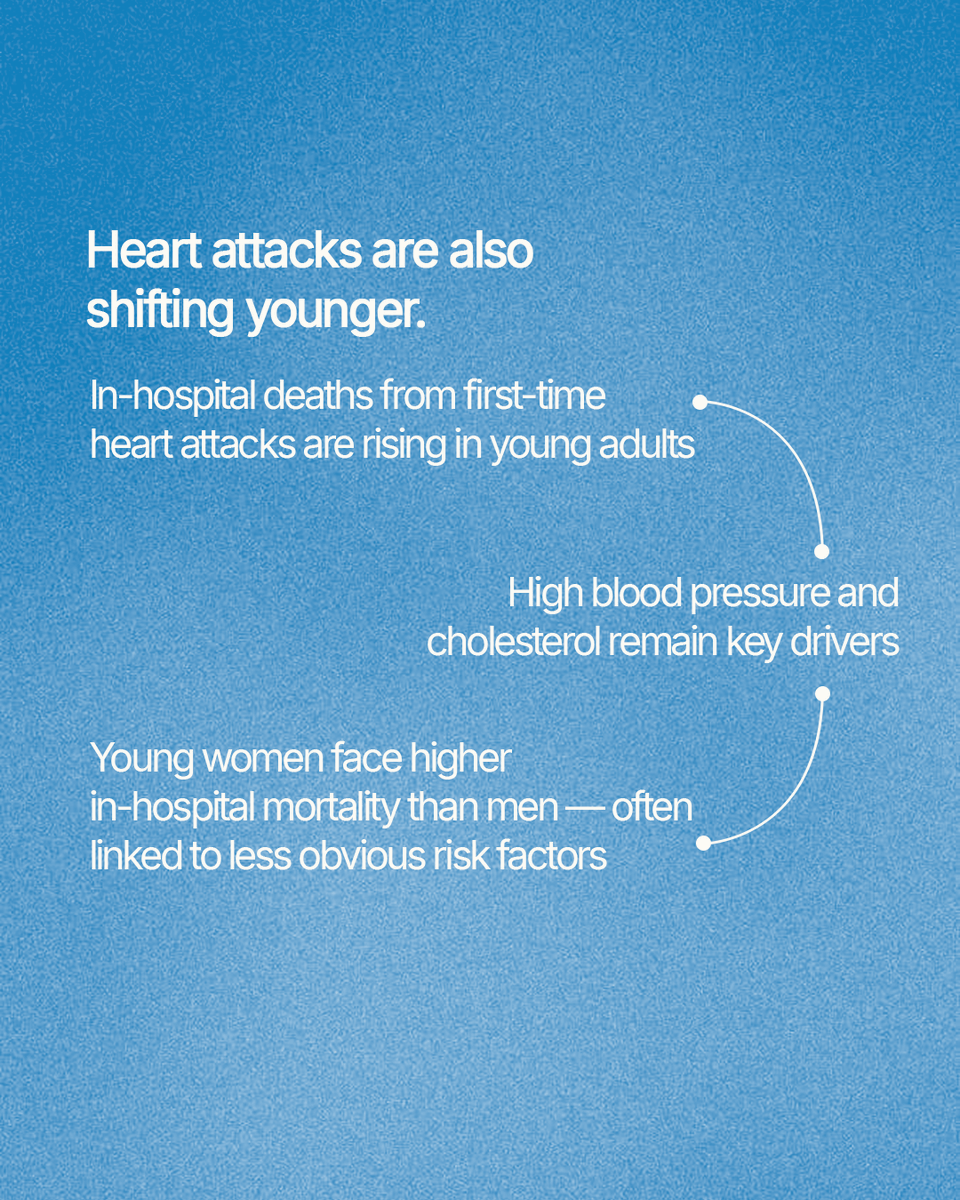 Heart attacks are also shifting younger.

In-hospital deaths from first-time heart attacks are rising in young adults

High blood pressure and cholesterol remain key drivers

Young women face higher in-hospital mortality than men — often linked to less obvious risk factors